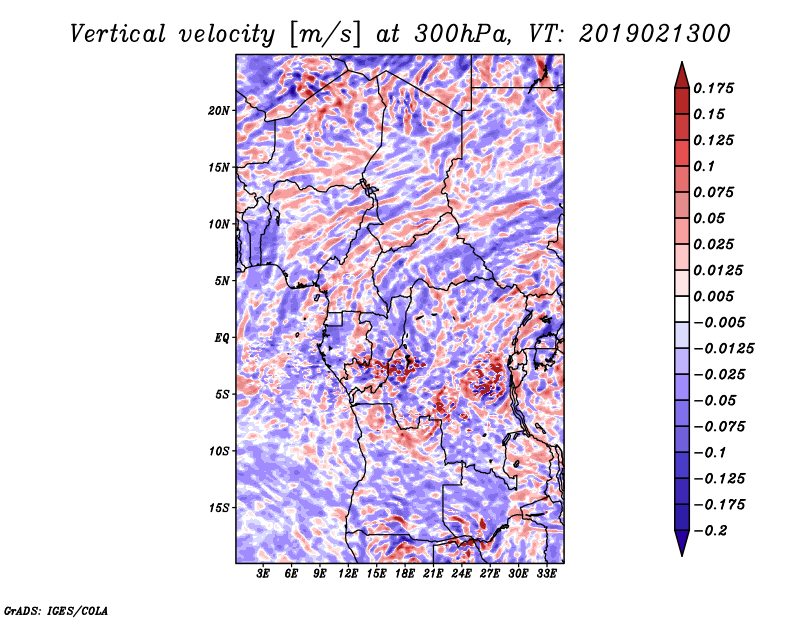 Vertical velocity [m/s] at 300hPa, VT: 2019021300

20N
15N
10N
5N
EQ
5S
10S
15S

3E 6E 9E 12E 15E 18E 21E 24E 27E 30E 33E

0.175
0.15
0.125
0.1
0.075
0.05
0.025
0.0125
0.005
−0.005
−0.0125
−0.025
−0.05
−0.075
−0.1
−0.125
−0.175
−0.2

GrADS: IGES/COLA